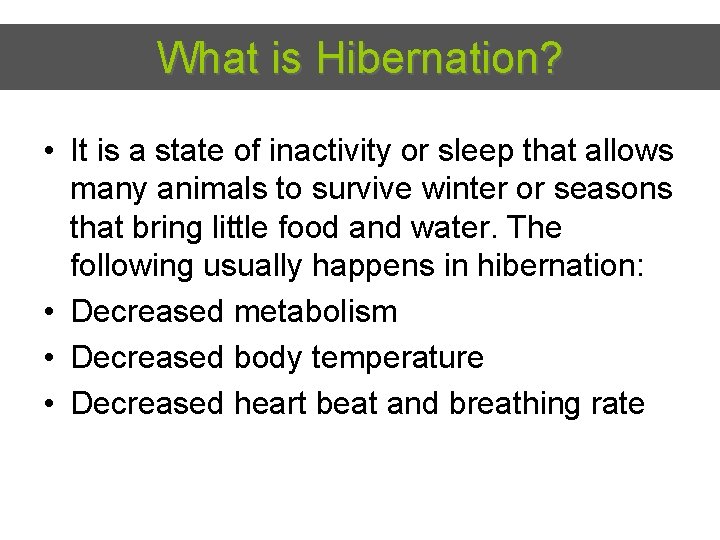 What is Hibernation?

• It is a state of inactivity or sleep that allows many animals to survive winter or seasons that bring little food and water. The following usually happens in hibernation:
• Decreased metabolism
• Decreased body temperature
• Decreased heart beat and breathing rate